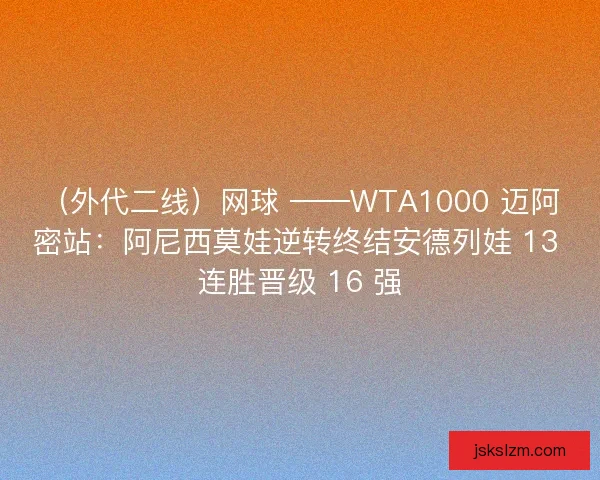 （外代二线）网球 ——WTA1000 迈阿密站：阿尼西莫娃逆转终结安德列娃 13 连胜晋级 16 强

jskslzm.com